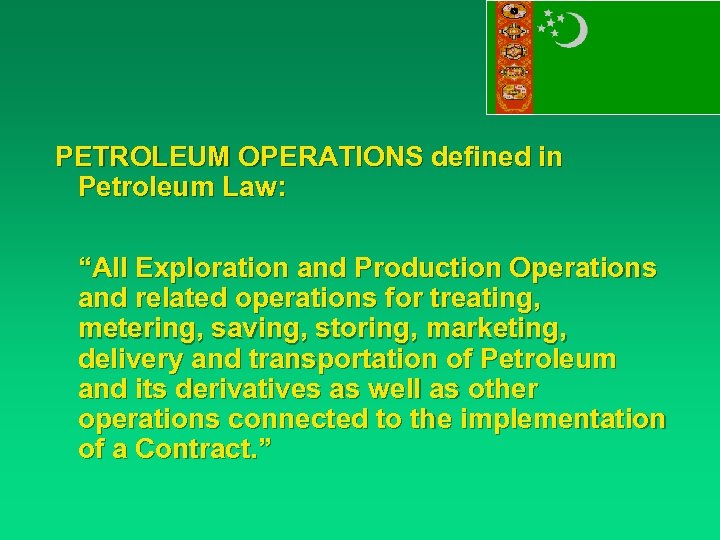 PETROLEUM OPERATIONS defined in Petroleum Law:

“All Exploration and Production Operations and related operations for treating, metering, saving, storing, marketing, delivery and transportation of Petroleum and its derivatives as well as other operations connected to the implementation of a Contract.”